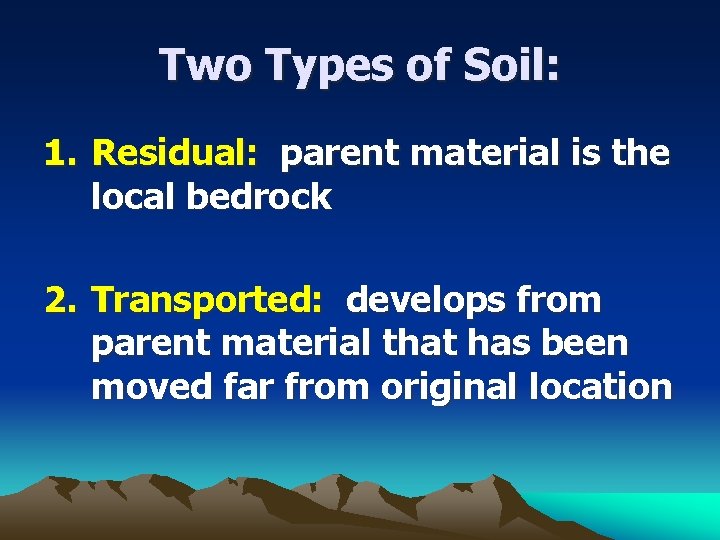 Two Types of Soil:

1. Residual: parent material is the local bedrock

2. Transported: develops from parent material that has been moved far from original location